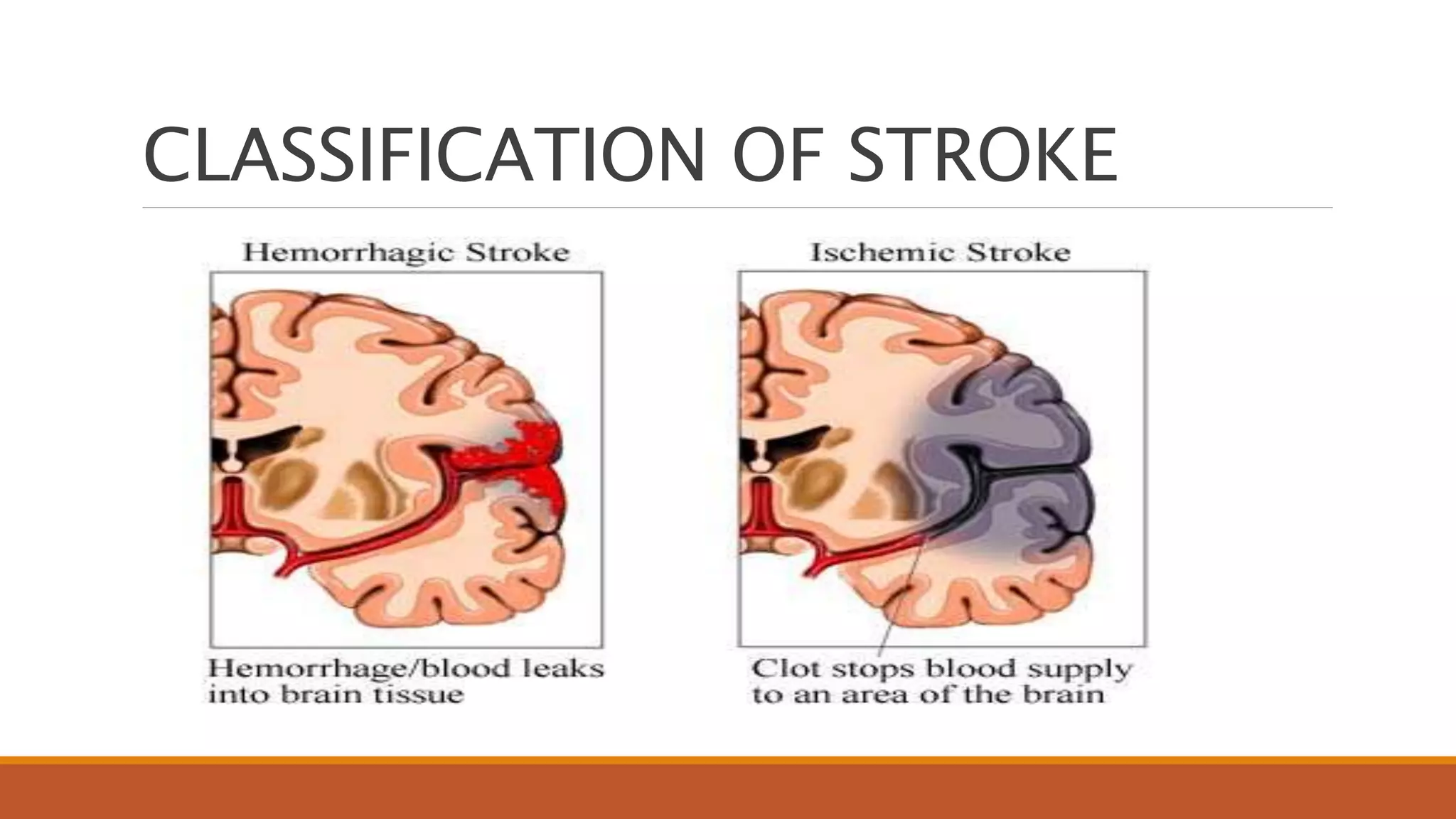 CLASSIFICATION OF STROKE

Hemorrhagic Stroke

Hemorrhage/blood leaks into brain tissue

Ischemic Stroke

Clot stops blood supply to an area of the brain